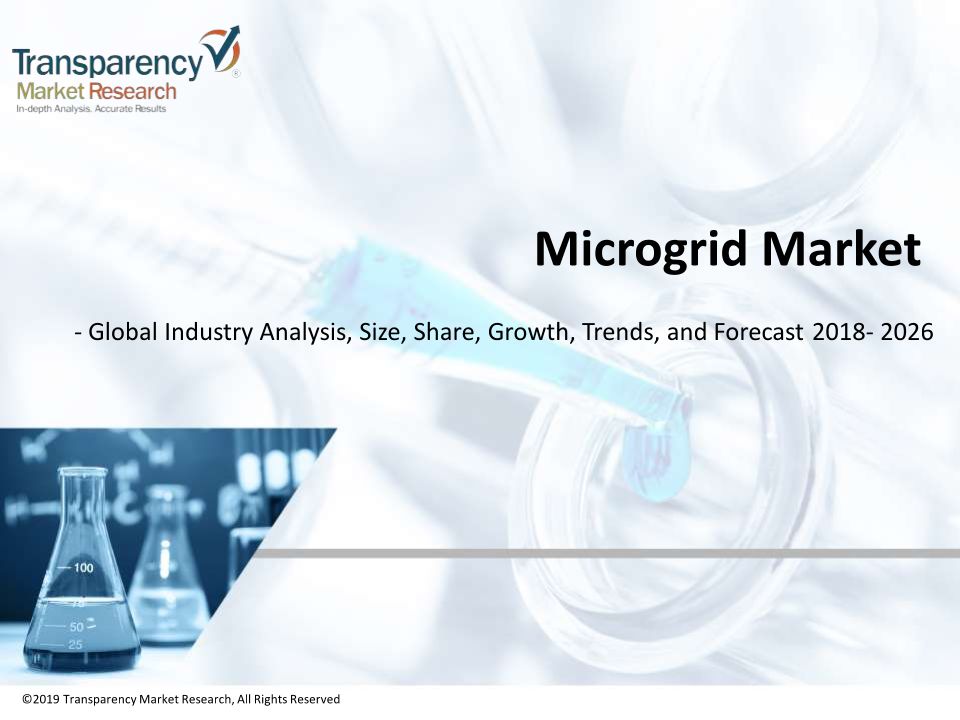 Transparency Market Research
In-depth Analysis. Accurate Results

Microgrid Market

- Global Industry Analysis, Size, Share, Growth, Trends, and Forecast 2018- 2026

100
75
50
25

©2019 Transparency Market Research, All Rights Reserved